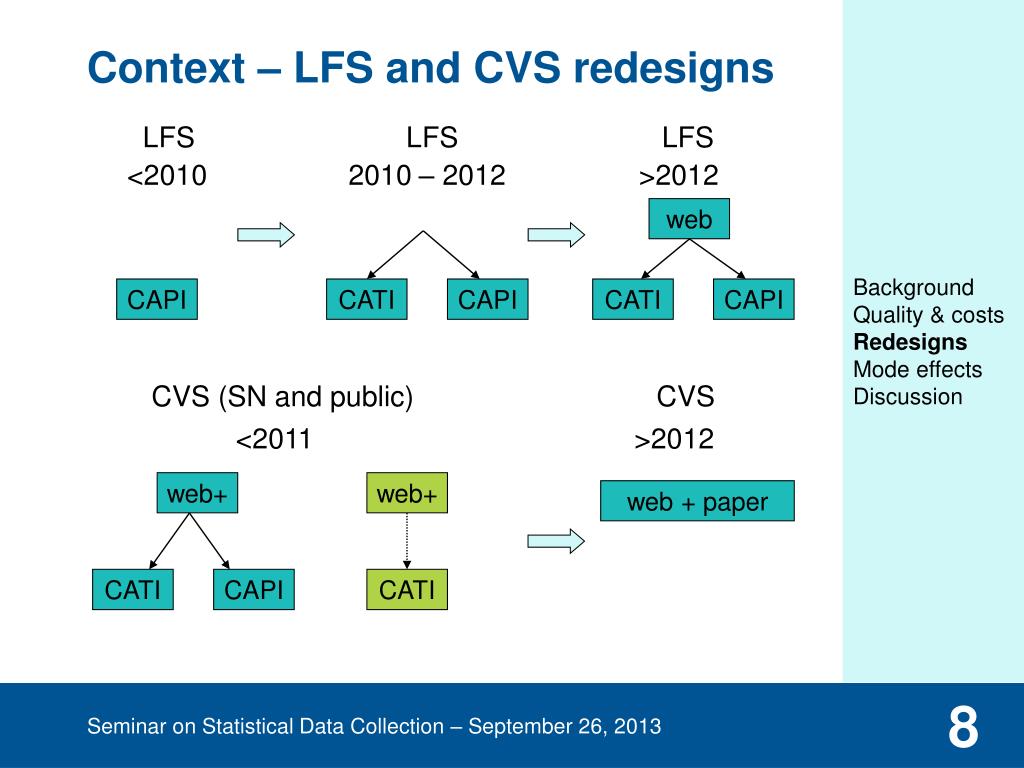 Context – LFS and CVS redesigns

LFS
<2010

CAPI

LFS
2010 – 2012

CATI CAPI

LFS
>2012

web

CATI CAPI

CVS (SN and public)
<2011

web+

CATI CAPI

web+

CATI

CVS
>2012

web + paper

Background
Quality & costs
**Redesigns**
Mode effects
Discussion

Seminar on Statistical Data Collection – September 26, 2013

8